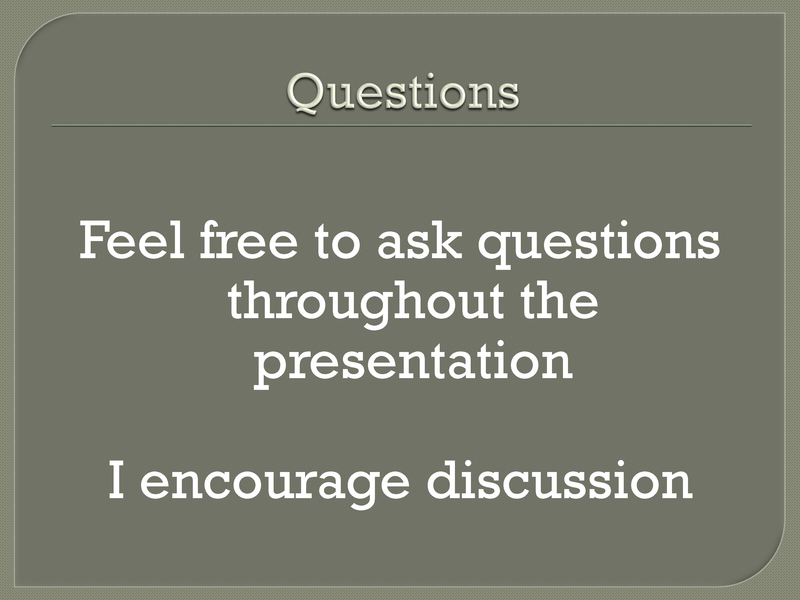 Questions

Feel free to ask questions throughout the presentation

I encourage discussion